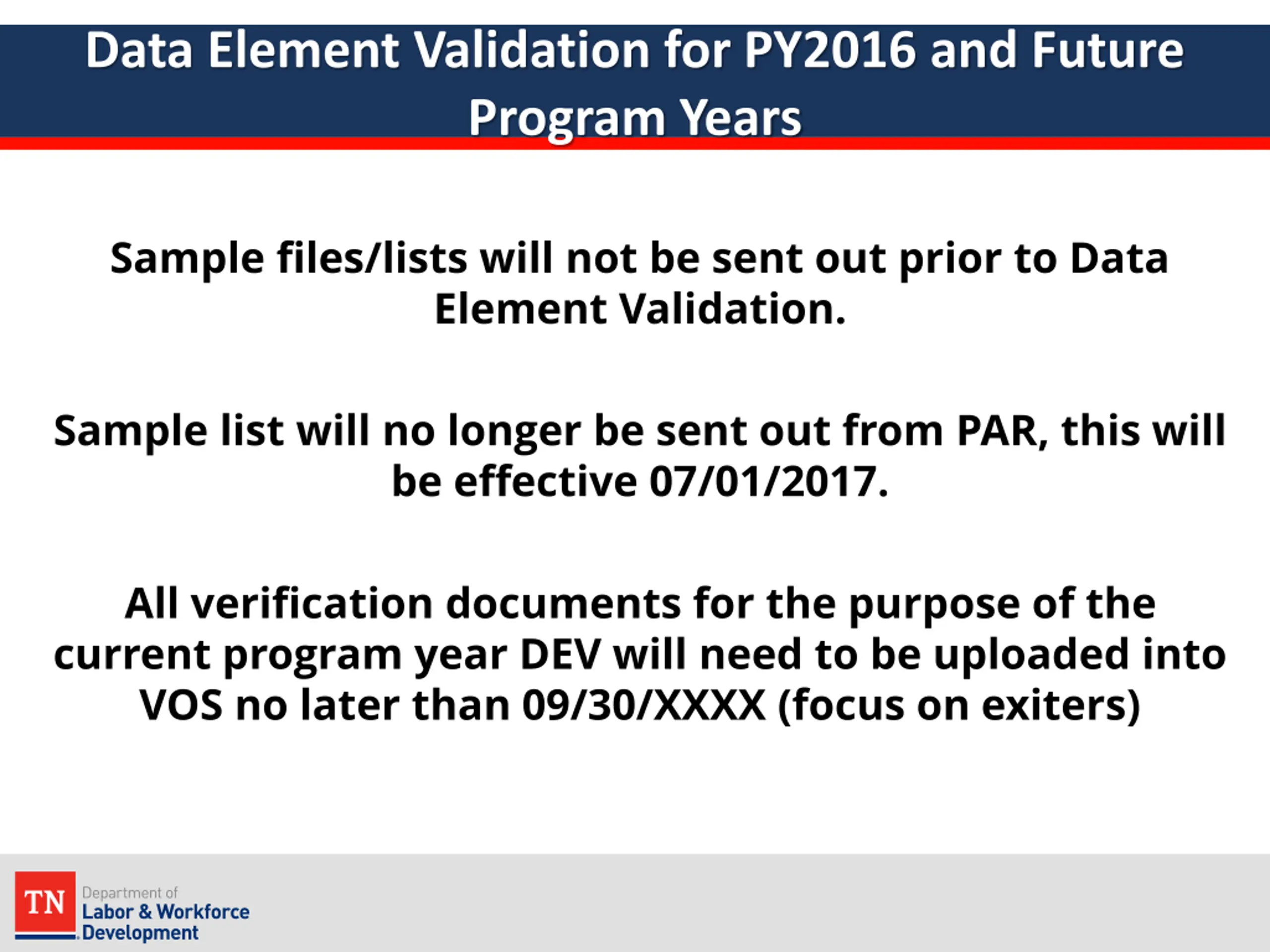 Data Element Validation for PY2016 and Future Program Years

Sample files/lists will not be sent out prior to Data Element Validation.

Sample list will no longer be sent out from PAR, this will be effective 07/01/2017.

All verification documents for the purpose of the current program year DEV will need to be uploaded into VOS no later than 09/30/XXXX (focus on exiters)

TN
Department of
Labor & Workforce
Development